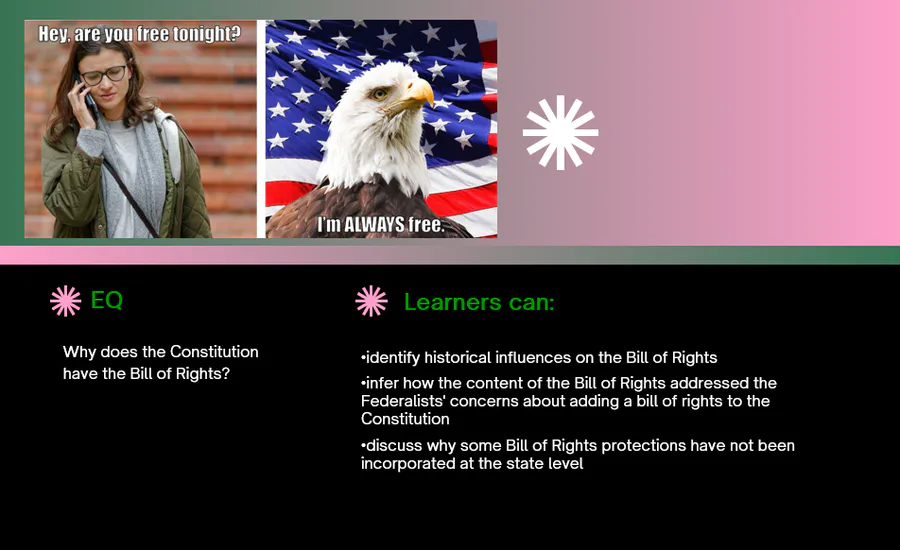 Hey, are you free tonight?

I'm ALWAYS free.

EQ

Why does the Constitution have the Bill of Rights?

Learners can:

•identify historical influences on the Bill of Rights

•infer how the content of the Bill of Rights addressed the Federalists' concerns about adding a bill of rights to the Constitution

•discuss why some Bill of Rights protections have not been incorporated at the state level